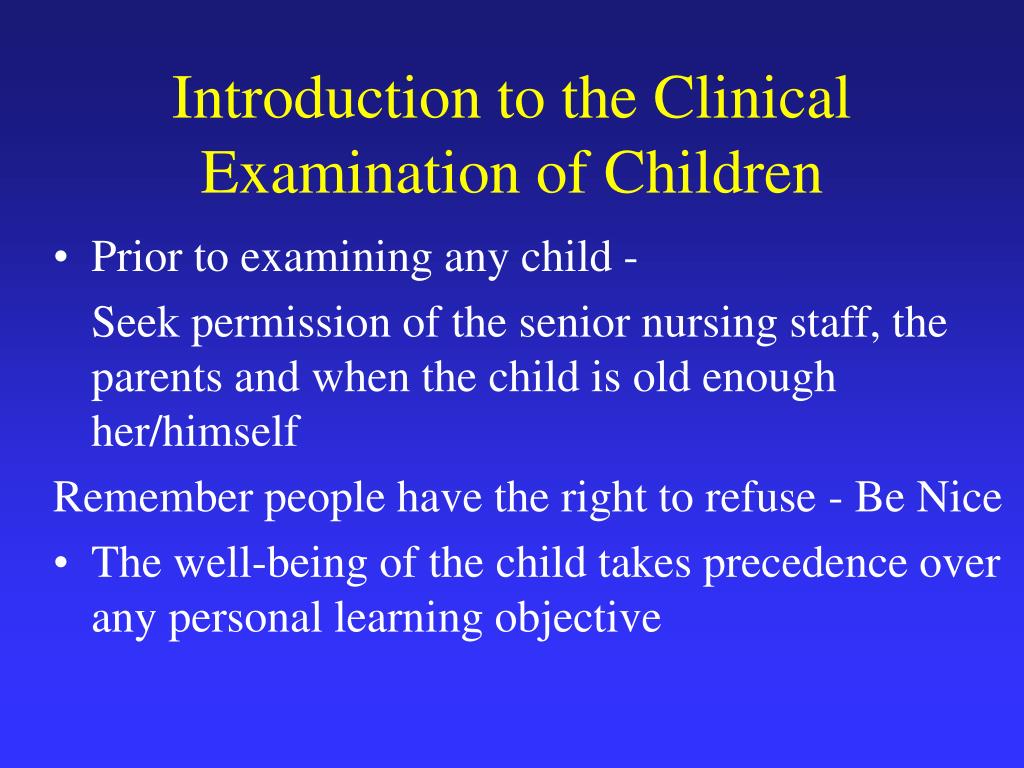 Introduction to the Clinical Examination of Children

• Prior to examining any child -

Seek permission of the senior nursing staff, the parents and when the child is old enough her/himself

Remember people have the right to refuse - Be Nice

• The well-being of the child takes precedence over any personal learning objective